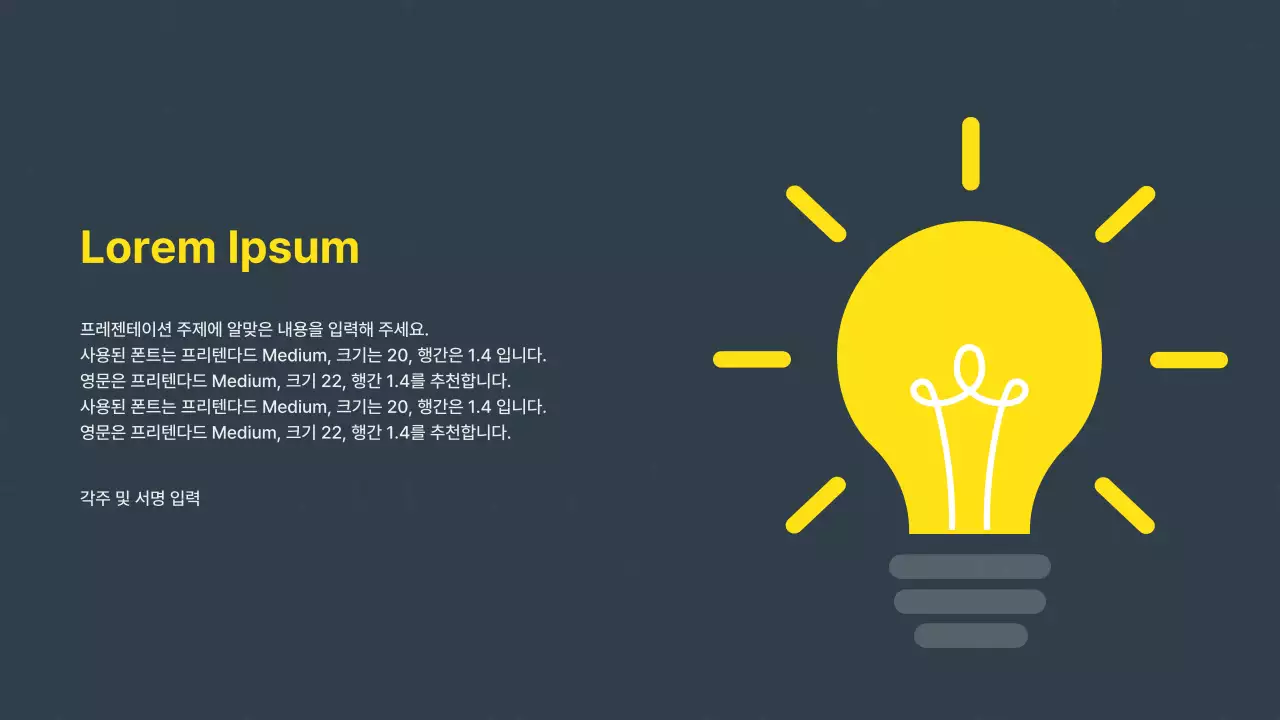 Lorem Ipsum

프레젠테이션 주제에 알맞은 내용을 입력해 주세요.
사용된 폰트는 프리텐다드 Medium, 크기는 20, 행간은 1.4 입니다.
영문은 프리텐다드 Medium, 크기 22, 행간 1.4를 추천합니다.
사용된 폰트는 프리텐다드 Medium, 크기는 20, 행간은 1.4 입니다.
영문은 프리텐다드 Medium, 크기 22, 행간 1.4를 추천합니다.

각주 및 서명 입력